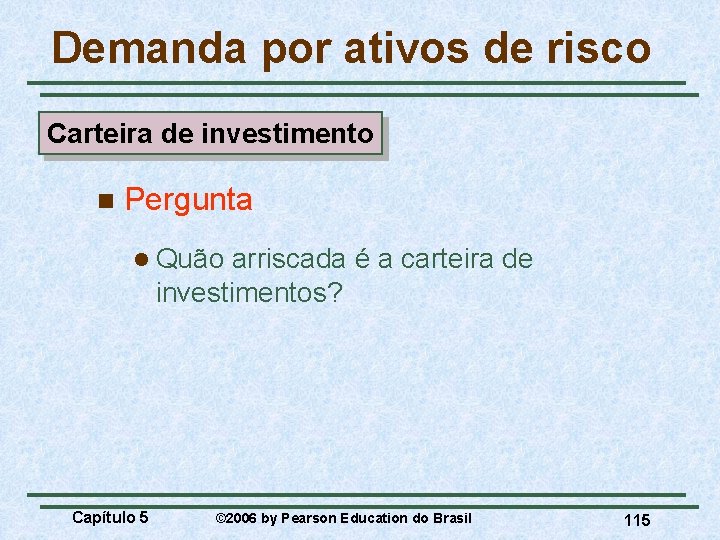 Demanda por ativos de risco

Carteira de investimento

Pergunta

Quão arriscada é a carteira de investimentos?

Capítulo 5

©2006 by Pearson Education do Brasil

115